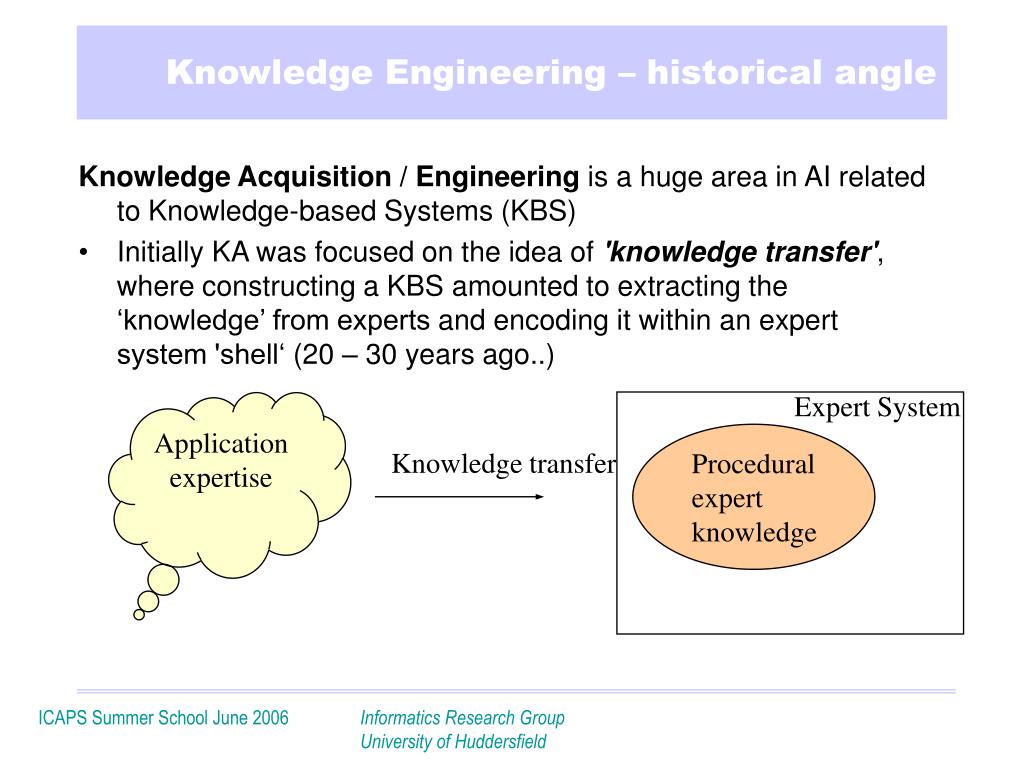 Knowledge Engineering – historical angle

Knowledge Acquisition / Engineering is a huge area in AI related to Knowledge-based Systems (KBS)

• Initially KA was focused on the idea of 'knowledge transfer', where constructing a KBS amounted to extracting the ‘knowledge’ from experts and encoding it within an expert system 'shell‘ (20 – 30 years ago..)

Application expertise

Knowledge transfer

Expert System

Procedural expert knowledge

ICAPS Summer School June 2006

Informatics Research Group
University of Huddersfield